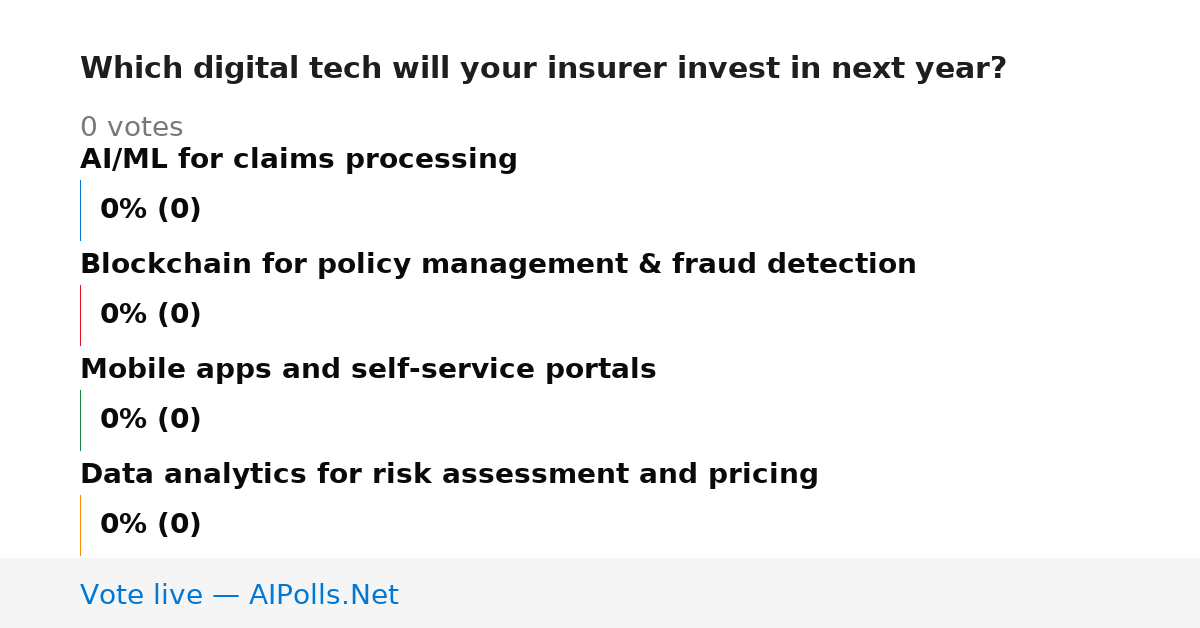 Which digital tech will your insurer invest in next year?

0 votes

AI/ML for claims processing

0% (0)

Blockchain for policy management & fraud detection

0% (0)

Mobile apps and self-service portals

0% (0)

Data analytics for risk assessment and pricing

0% (0)

Vote live — AIPolls.Net